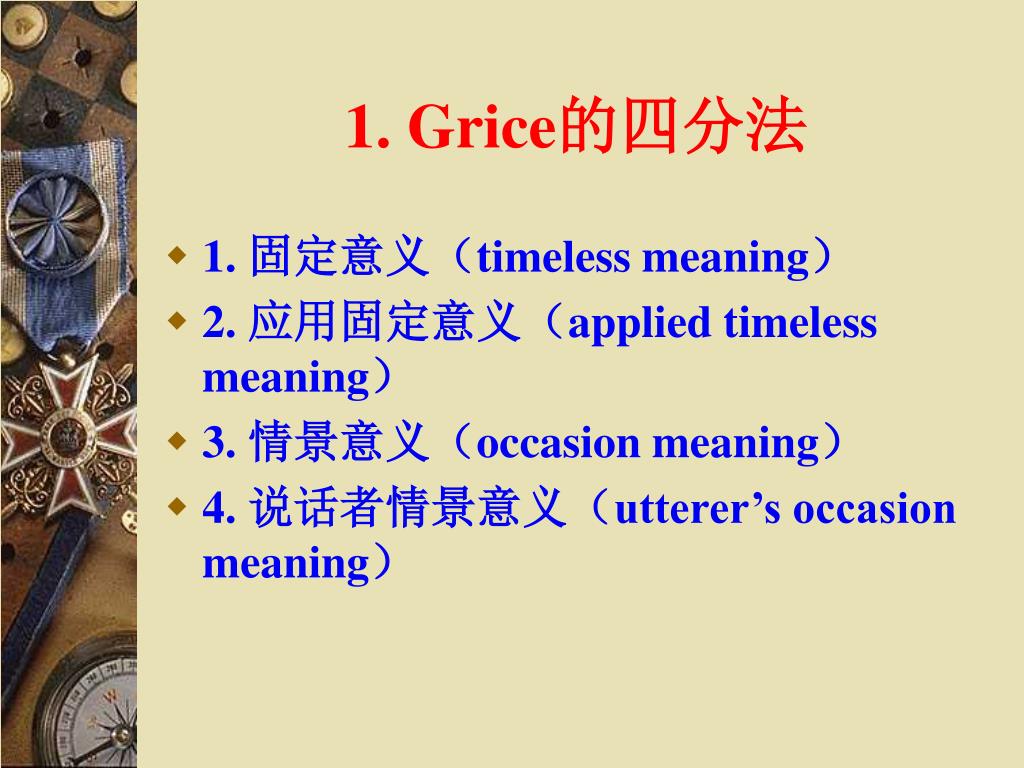 1. Grice的四分法

1. 固定意义（timeless meaning）
2. 应用固定意义（applied timeless meaning）
3. 情景意义（occasion meaning）
4. 说话者情景意义（utterer’s occasion meaning）